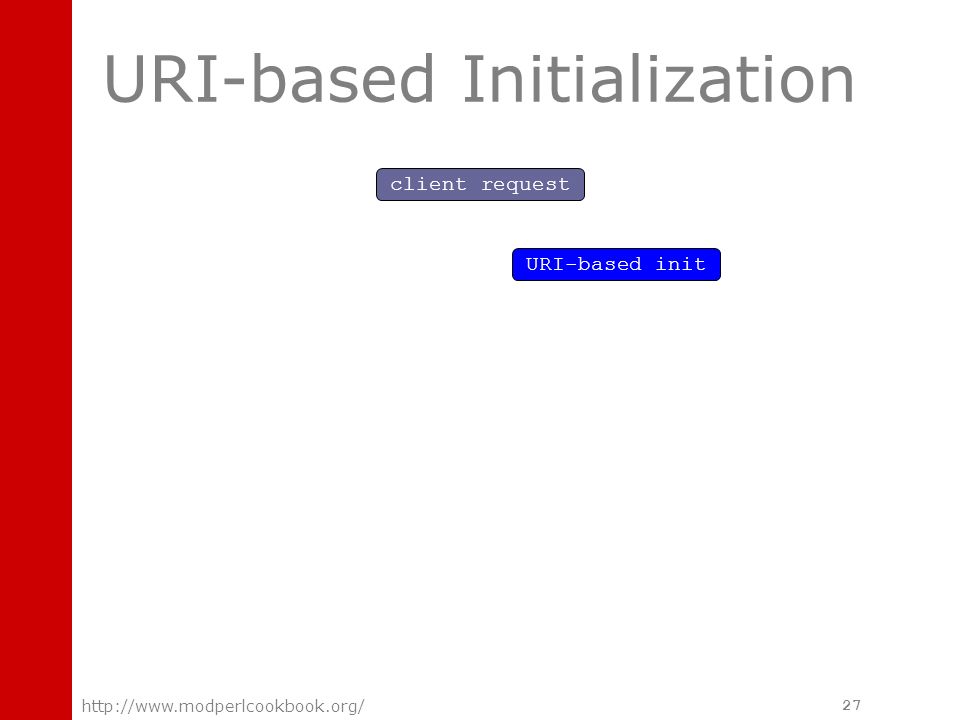 URI-based Initialization

client request

URI-based init

http://www.modperlcookbook.org/

27